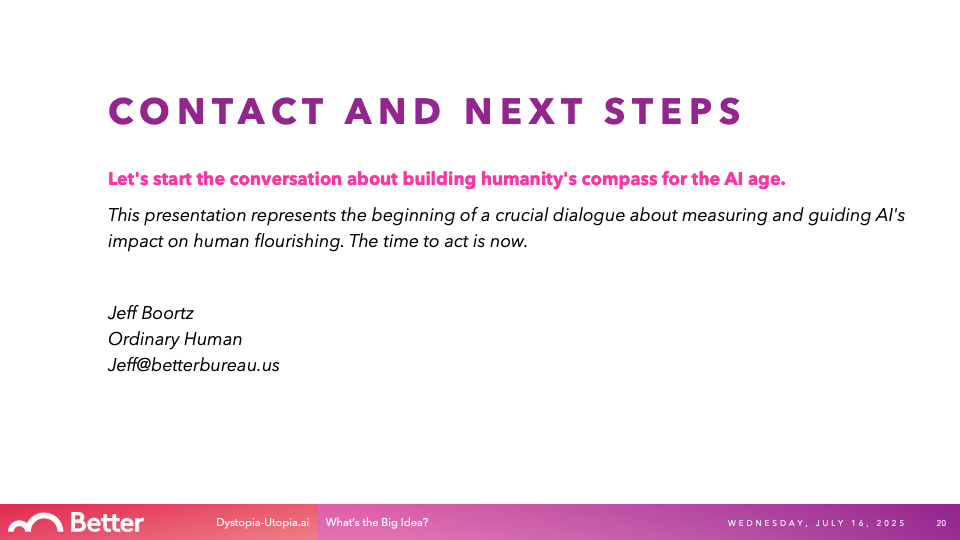 CONTACT AND NEXT STEPS

Let's start the conversation about building humanity's compass for the AI age.

This presentation represents the beginning of a crucial dialogue about measuring and guiding AI's impact on human flourishing. The time to act is now.

Jeff Boortz
Ordinary Human
Jeff@betterbureau.us

Better Dystopia-Utopia.ai What's the Big Idea? WEDNESDAY, JULY 16, 2025 20